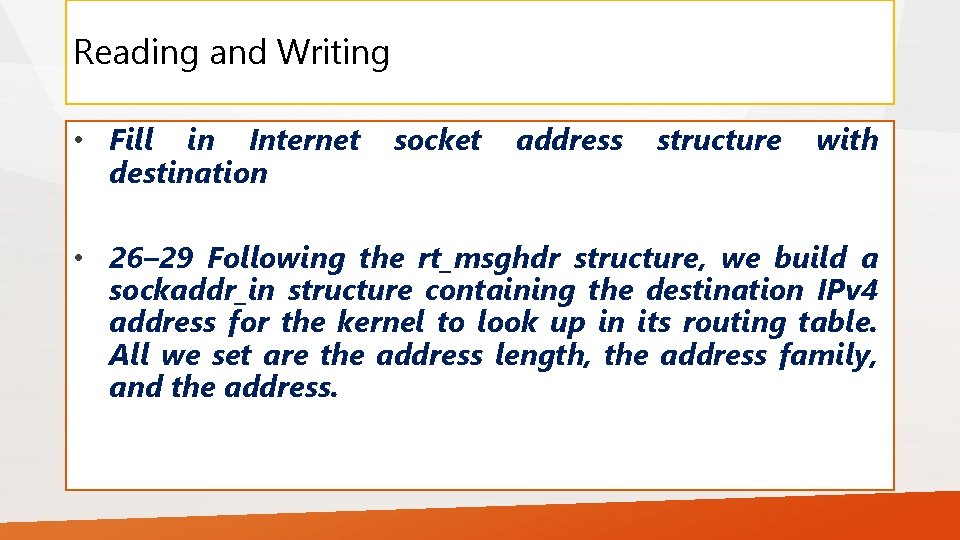 Reading and Writing

• Fill in Internet socket address structure with destination

• 26–29 Following the rt_msghdr structure, we build a sockaddr_in structure containing the destination IPv4 address for the kernel to look up in its routing table. All we set are the address length, the address family, and the address.